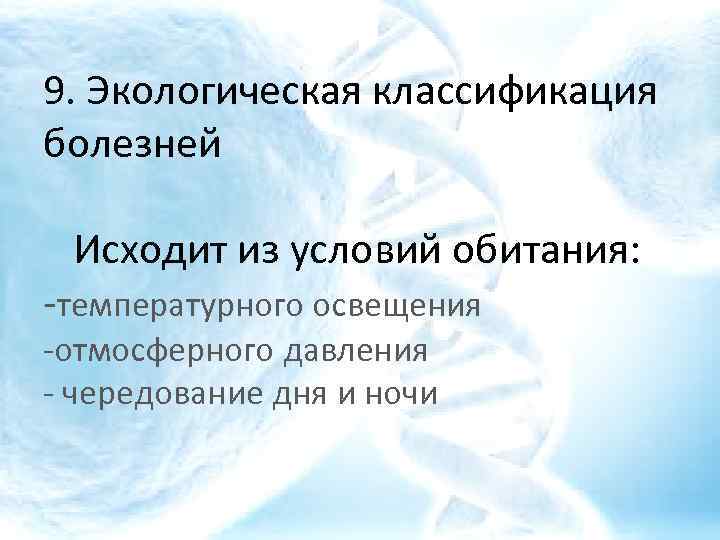 9. Экологическая классификация болезней

Исходит из условий обитания:

-температурного освещения
-отмосферного давления
- чередование дня и ночи